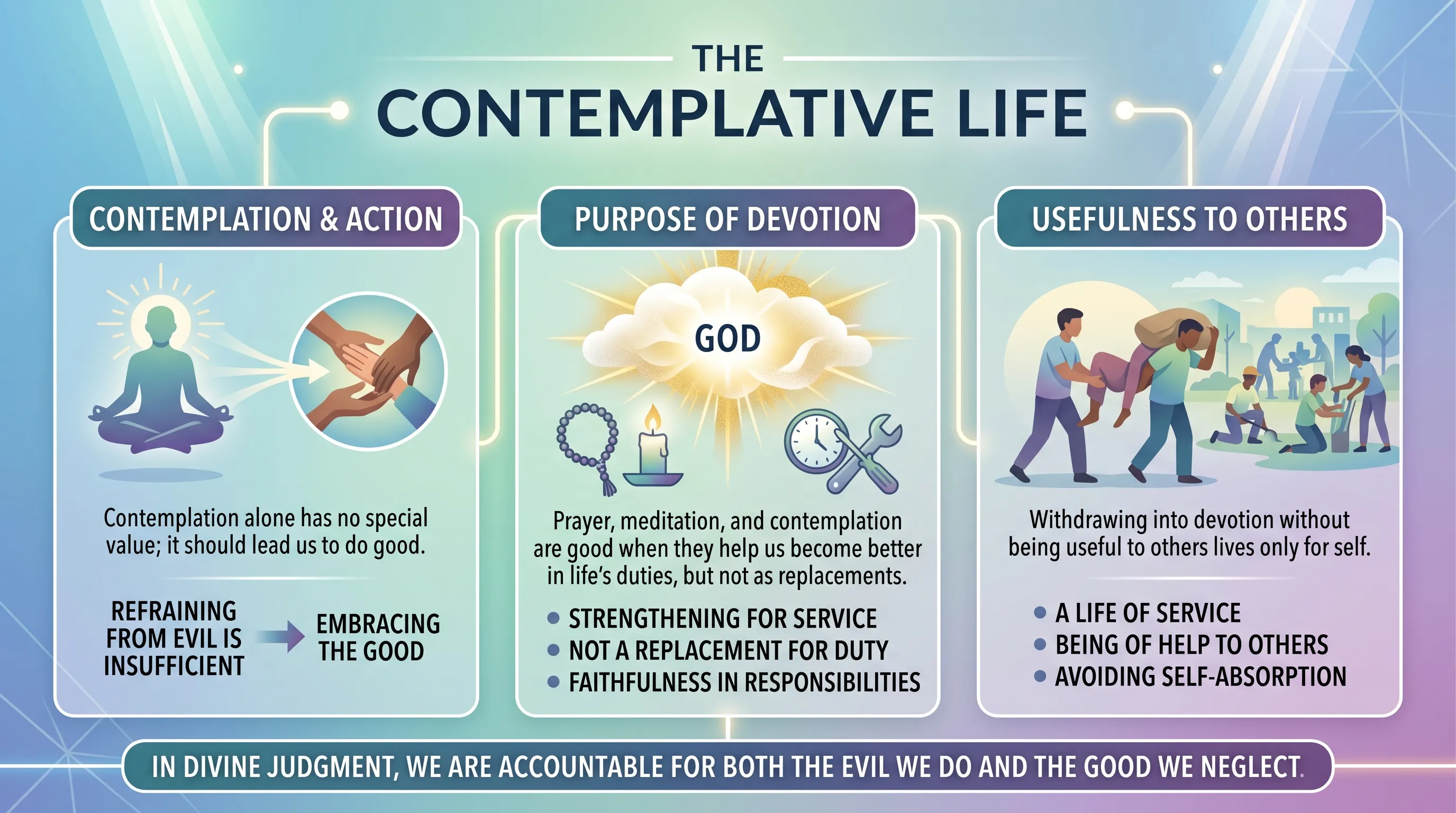 THE
CONTEMPLATIVE LIFE

CONTEMPLATION & ACTION

Contemplation alone has no special value; it should lead us to do good.

REFRAINING FROM EVIL IS INSUFFICIENT

EMBRACING THE GOOD

PURPOSE OF DEVOTION

GOD

Prayer, meditation, and contemplation are good when they help us become better in life's duties, but not as replacements.

• STRENGTHENING FOR SERVICE
• NOT A REPLACEMENT FOR DUTY
• FAITHFULNESS IN RESPONSIBILITIES

USEFULNESS TO OTHERS

Withdrawing into devotion without being useful to others lives only for self.

• A LIFE OF SERVICE
• BEING OF HELP TO OTHERS
• AVOIDING SELF-ABSORPTION

IN DIVINE JUDGMENT, WE ARE ACCOUNTABLE FOR BOTH THE EVIL WE DO AND THE GOOD WE NEGLECT.